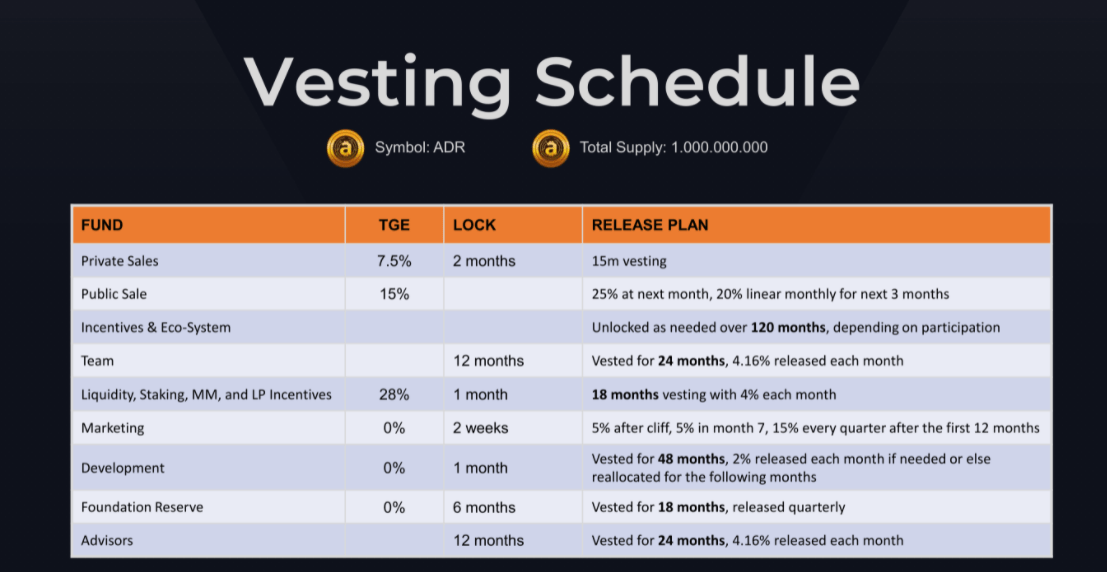 Vesting Schedule

Symbol: ADR

Total Supply: 1.000.000.000

| FUND | TGE | LOCK | RELEASE PLAN |
|---|---|---|---|
| Private Sales | 7.5% | 2 months | 15m vesting |
| Public Sale | 15% | | 25% at next month, 20% linear monthly for next 3 months |
| Incentives & Eco-System | | | Unlocked as needed over **120 months**, depending on participation |
| Team | | 12 months | Vested for **24 months**, 4.16% released each month |
| Liquidity, Staking, MM, and LP Incentives | 28% | 1 month | **18 months** vesting with 4% each month |
| Marketing | 0% | 2 weeks | 5% after cliff, 5% in month 7, 15% every quarter after the first 12 months |
| Development | 0% | 1 month | Vested for **48 months**, 2% released each month if needed or else reallocated for the following months |
| Foundation Reserve | 0% | 6 months | Vested for **18 months**, released quarterly |
| Advisors | | 12 months | Vested for **24 months**, 4.16% released each month |